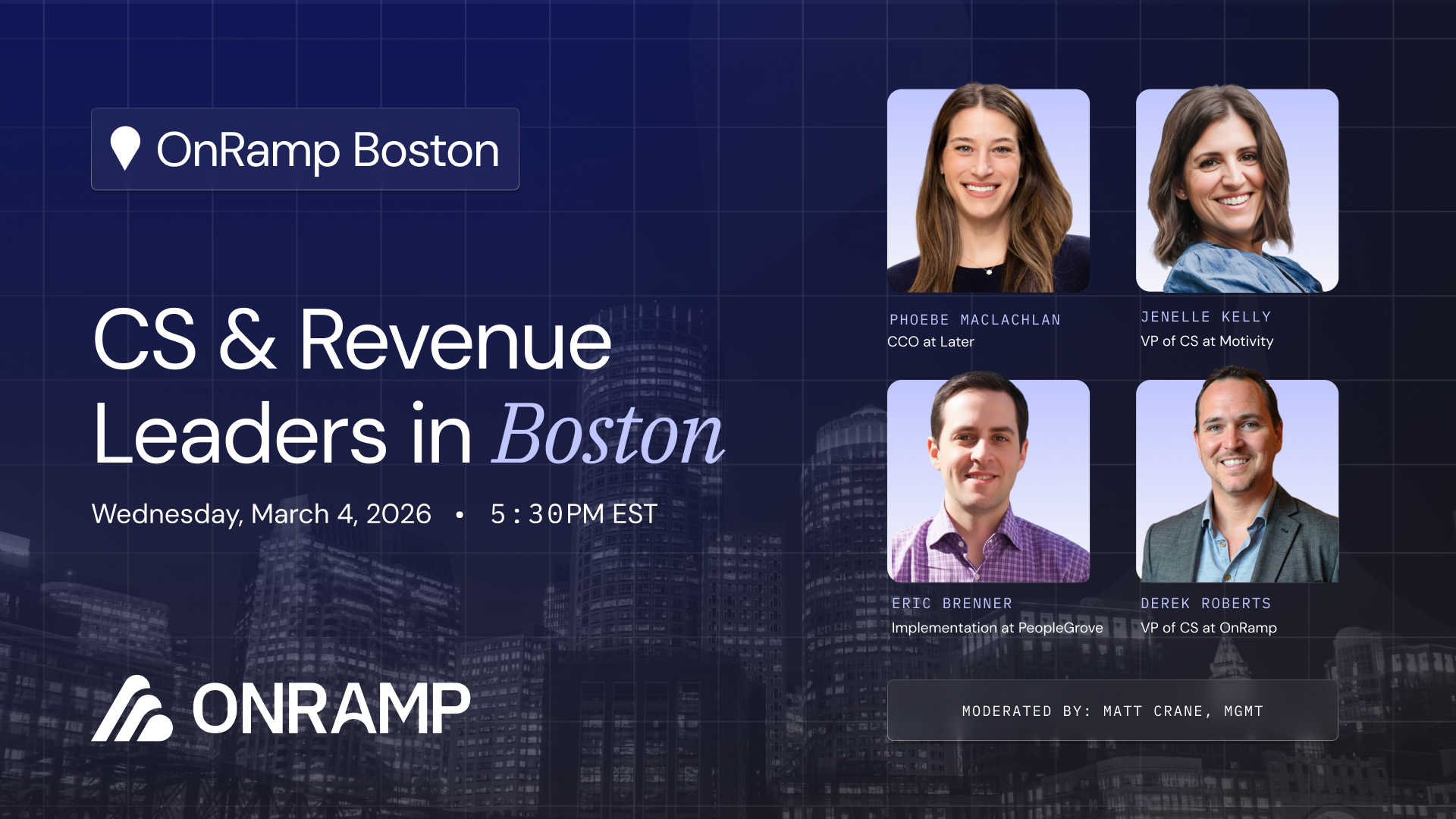 OnRamp Boston

CS & Revenue Leaders in Boston

Wednesday, March 4, 2026 • 5:30PM EST

ONRAMP

PHOEBE MACLACHLAN
CCO at Later

JENELLE KELLY
VP of CS at Motivity

ERIC BRENNER
Implementation at PeopleGrove

DEREK ROBERTS
VP of CS at OnRamp

MODERATED BY: MATT CRANE, MGMT